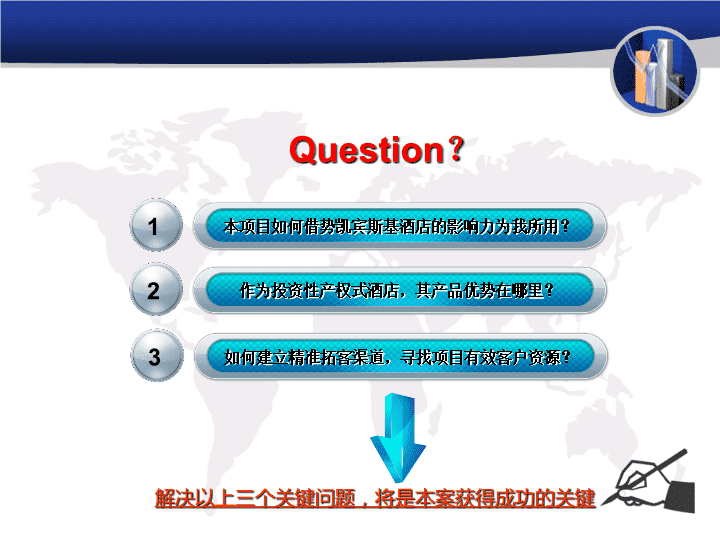 Question？

1
本项目如何借势凯宾斯基酒店的影响力为我所用？

2
作为投资性产权式酒店，其产品优势在哪里？

3
如何建立精准拓客渠道，寻找项目有效客户资源？

解决以上三个关键问题，将是本案获得成功的关键